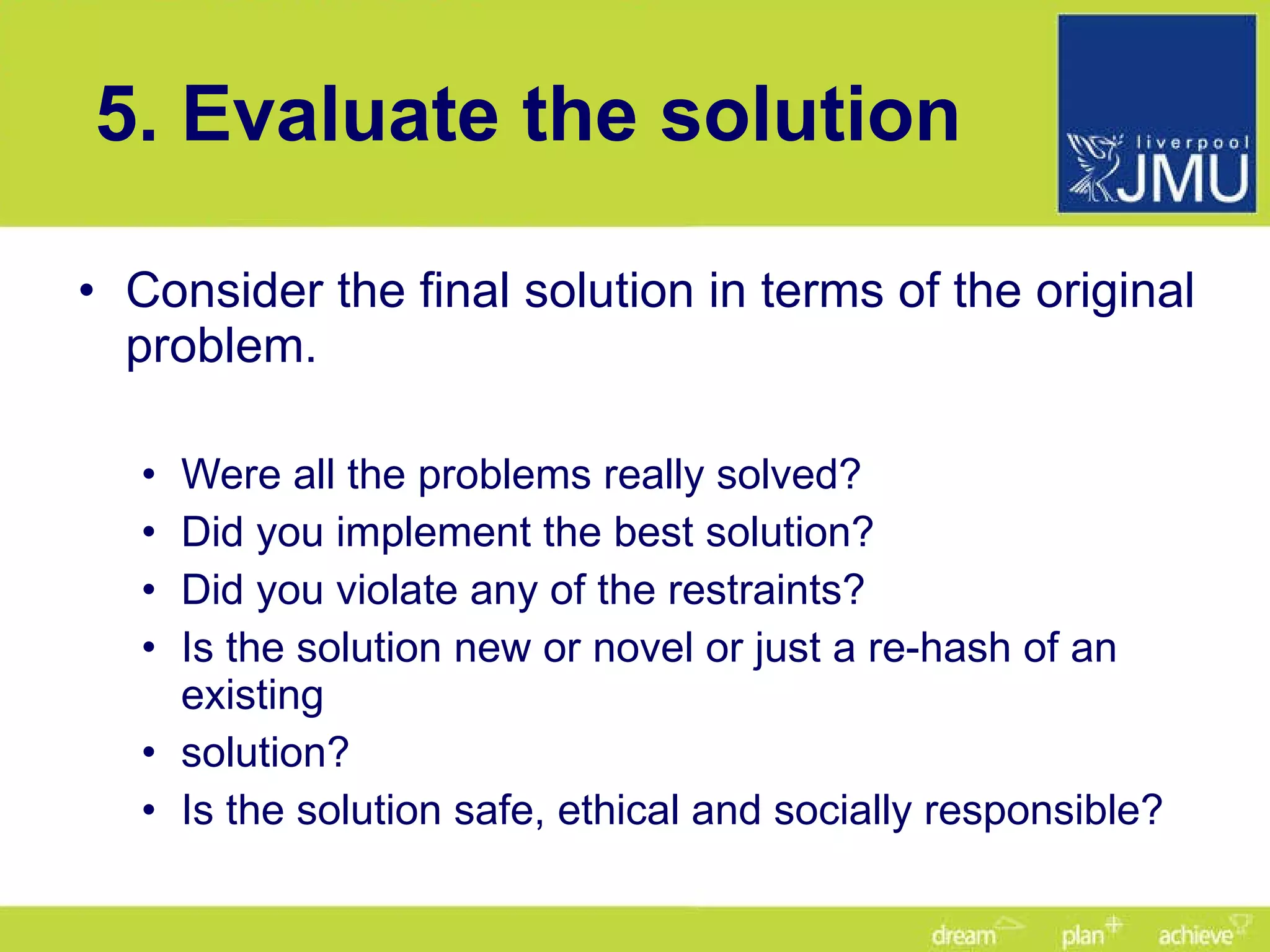 5. Evaluate the solution

liverpool JMU

• Consider the final solution in terms of the original problem.

• Were all the problems really solved?
• Did you implement the best solution?
• Did you violate any of the restraints?
• Is the solution new or novel or just a re-hash of an existing
• solution?
• Is the solution safe, ethical and socially responsible?

dream plan achieve